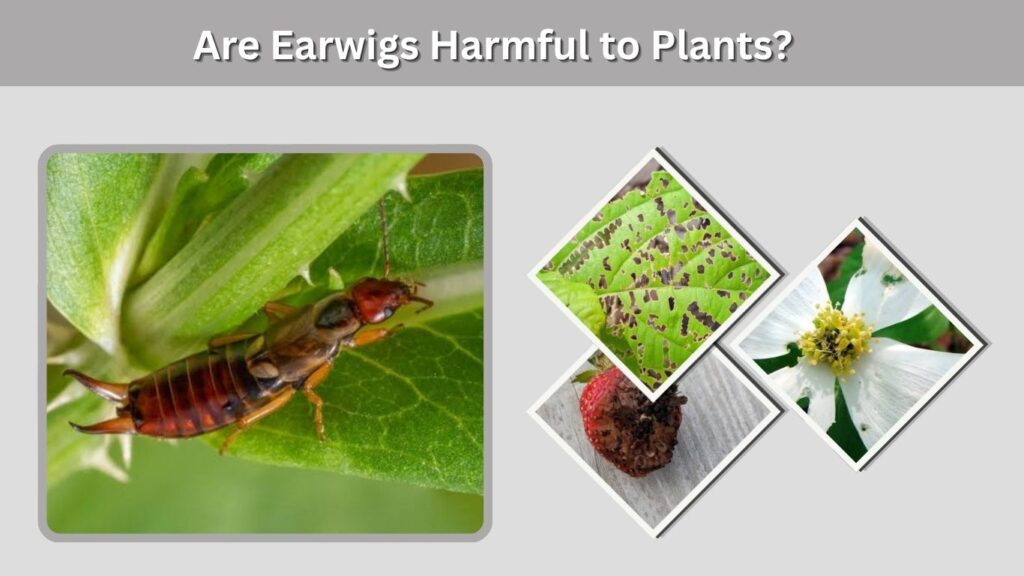 Are Earwigs Harmful to Plants?